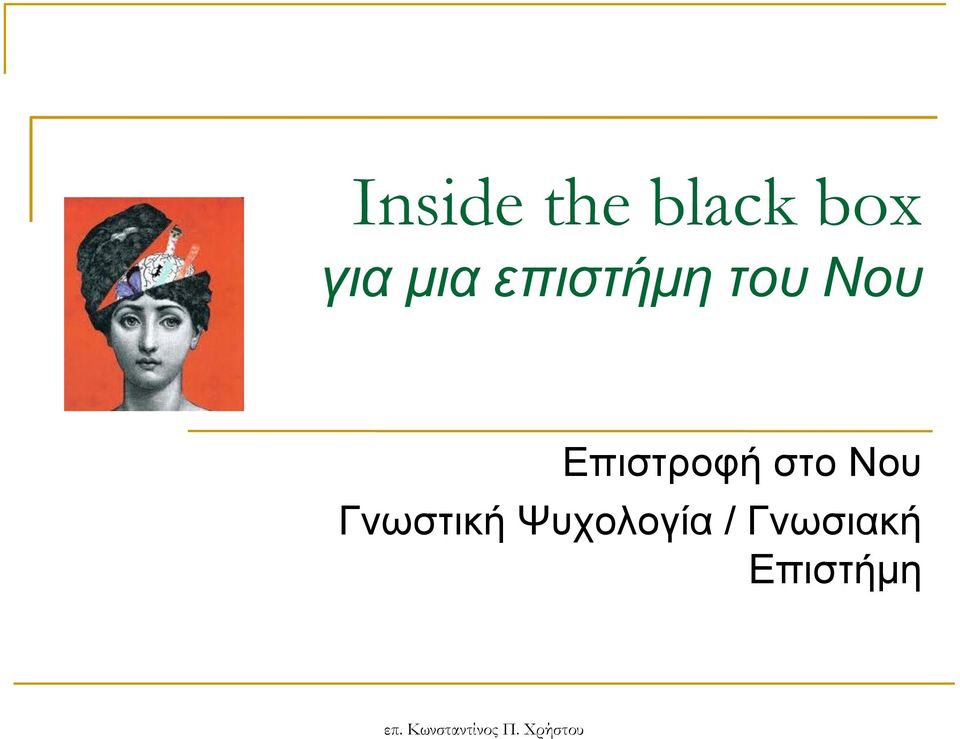 Inside the black box
για μια επιστήμη του Νου

Επιστροφή στο Νου
Γνωστική Ψυχολογία / Γνωσιακή Επιστήμη

επ. Κωνσταντίνος Π. Χρήστου